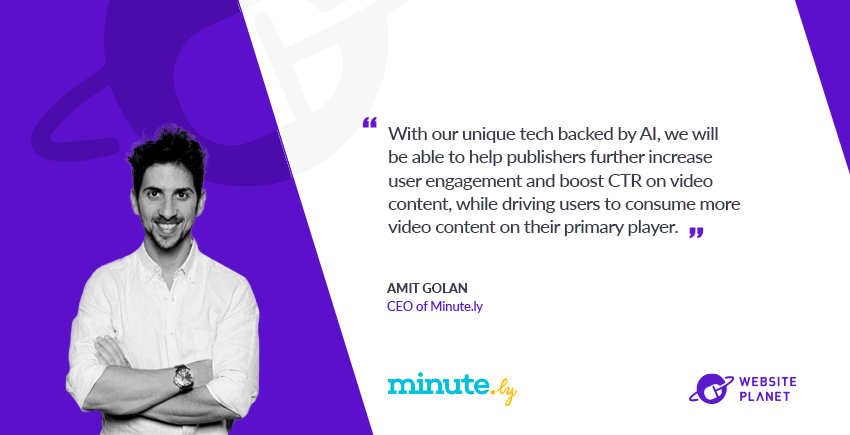 “ With our unique tech backed by AI, we will be able to help publishers further increase user engagement and boost CTR on video content, while driving users to consume more video content on their primary player. ”

AMIT GOLAN
CEO of Minute.ly

minute.ly

WEBSITE PLANET